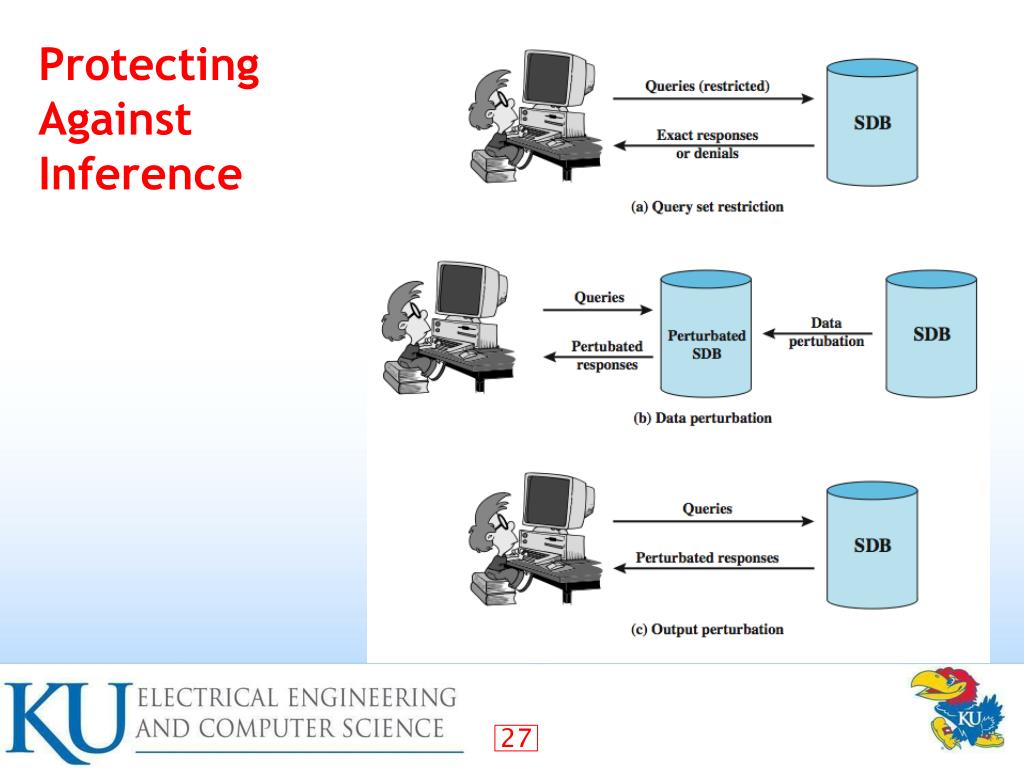 Protecting Against Inference

Queries (restricted)

Exact responses or denials

SDB

(a) Query set restriction

Queries

Pertubated responses

Perturbated SDB

Data pertubation

SDB

(b) Data perturbation

Queries

Perturbated responses

SDB

(c) Output perturbation

KU ELECTRICAL ENGINEERING AND COMPUTER SCIENCE

27

KU